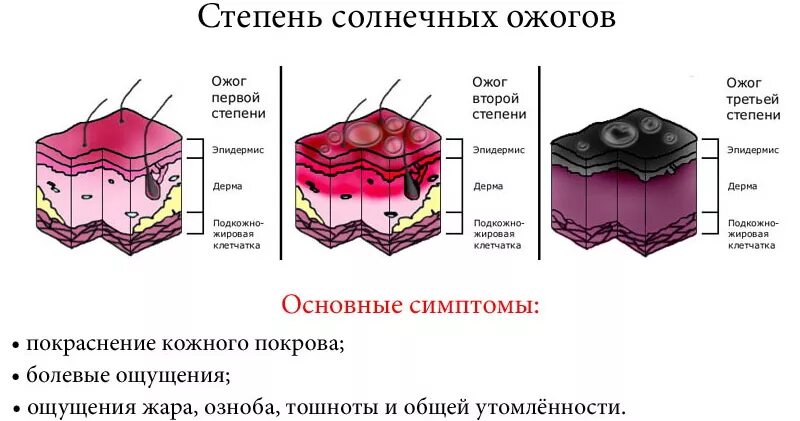 Степень солнечных ожогов

Ожог первой степени

Эпидермис

Дерма

Подкожно-жировая клетчатка

Ожог второй степени

Эпидермис

Дерма

Подкожно-жировая клетчатка

Ожог третьей степени

Эпидермис

Дерма

Подкожно-жировая клетчатка

Основные симптомы:

• покраснение кожного покрова;

• болевые ощущения;

• ощущения жара, озноба, тошноты и общей утомлённости.